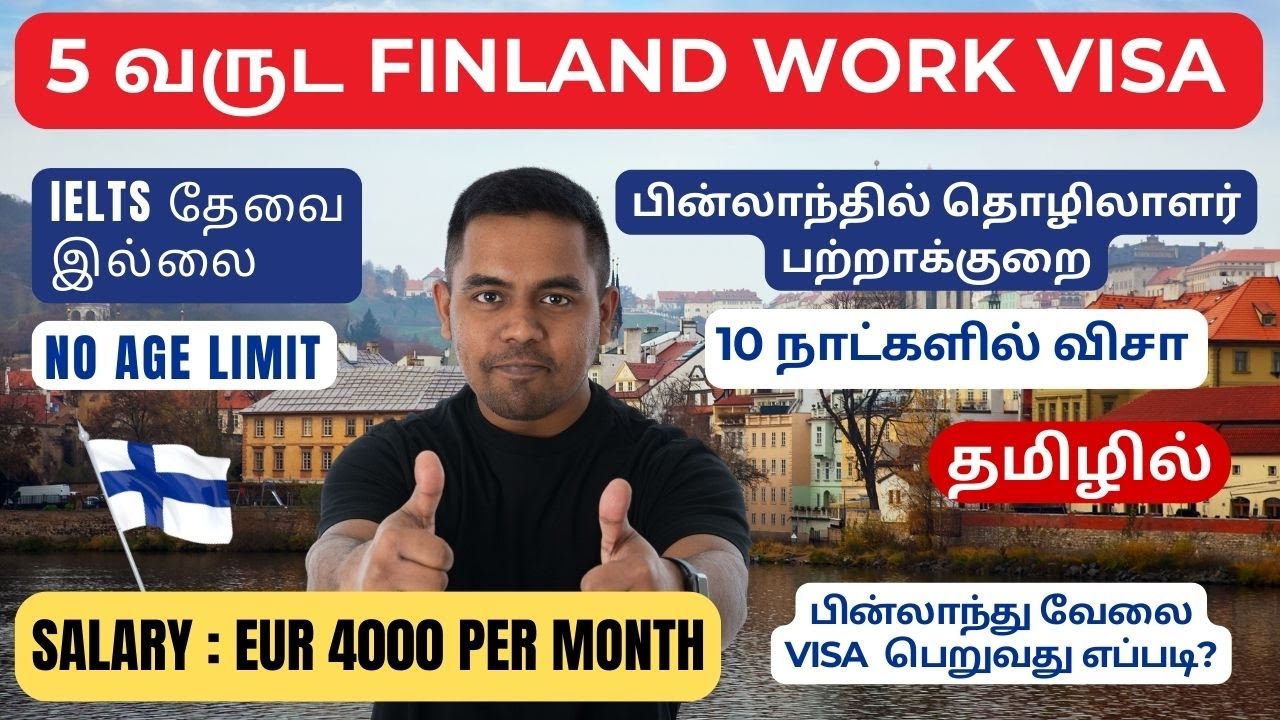 5 வருட FINLAND WORK VISA

IELTS தேவை இல்லை

NO AGE LIMIT

பின்லாந்தில் தொழிலாளர் பற்றாக்குறை

10 நாட்களில் விசா

தமிழில்

SALARY : EUR 4000 PER MONTH

பின்லாந்து வேலை VISA பெறுவது எப்படி?